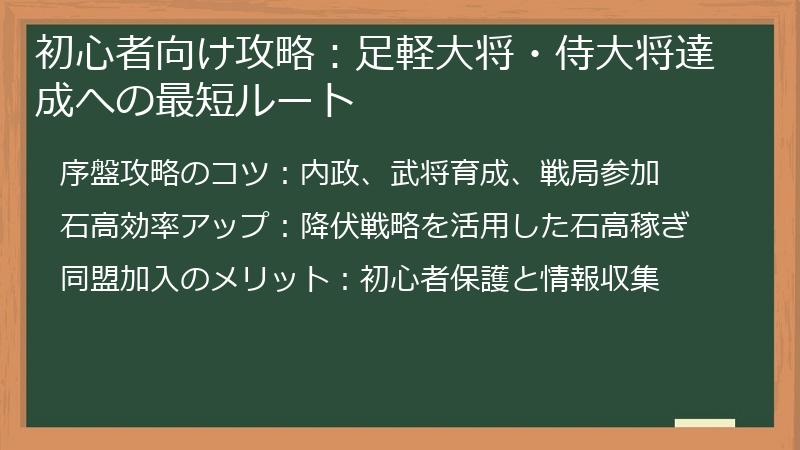 初心者向け攻略：足軽大将・侍大将達成への最短ルート

序盤攻略のコツ：内政、武将育成、戦局参加

石高効率アップ：降伏戦略を活用した石高稼ぎ

同盟加入のメリット：初心者保護と情報収集